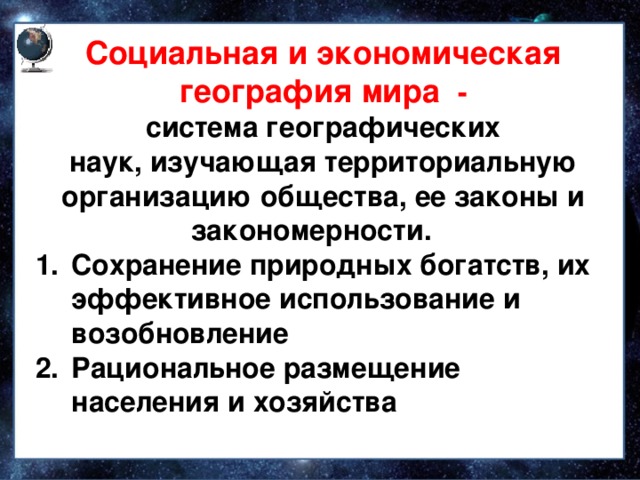 Социальная и экономическая география мира -
система географических наук, изучающая территориальную организацию общества, ее законы и закономерности.

1. Сохранение природных богатств, их эффективное использование и возобновление
2. Рациональное размещение населения и хозяйства